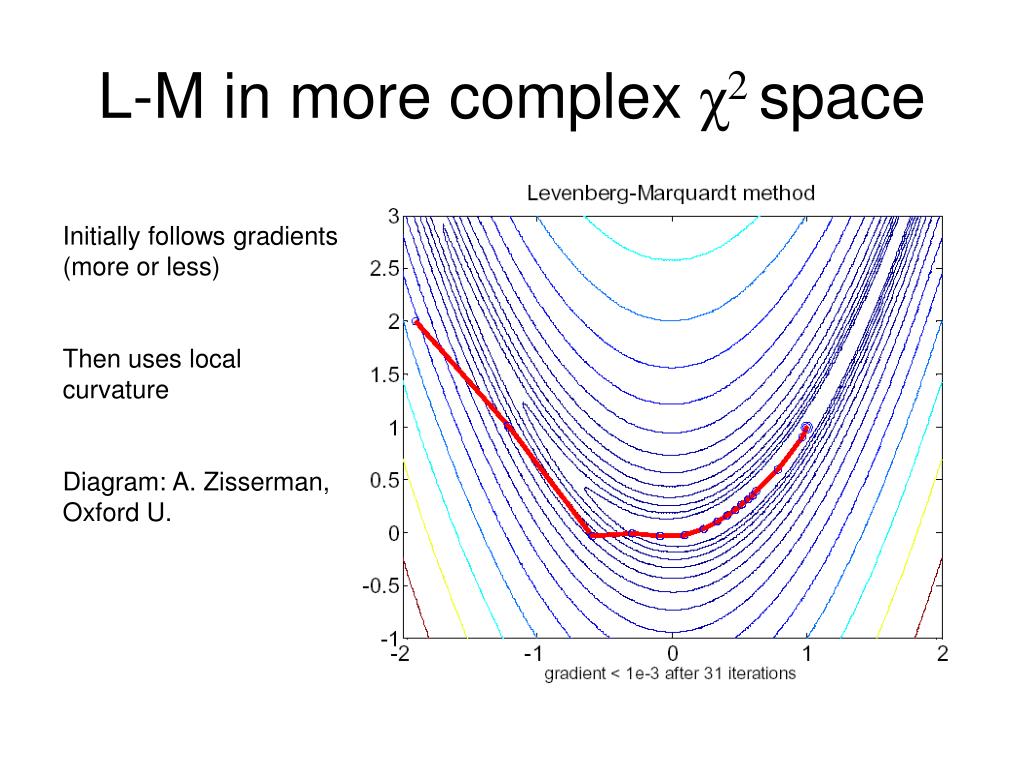 L-M in more complex $\chi^2$ space

Initially follows gradients (more or less)

Then uses local curvature

Diagram: A. Zisserman, Oxford U.

Levenberg-Marquardt method

3
2.5
2
1.5
1
0.5
0
-0.5
-1

-2 -1 0 1 2

gradient < 1e-3 after 31 iterations